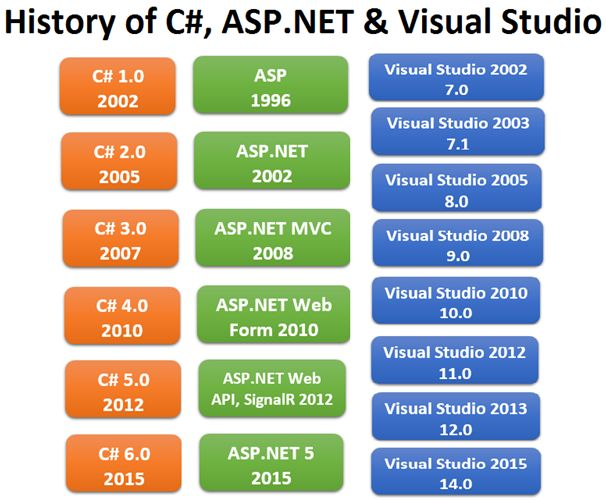 History of C#, ASP.NET & Visual Studio

C# 1.0
2002

C# 2.0
2005

C# 3.0
2007

C# 4.0
2010

C# 5.0
2012

C# 6.0
2015

ASP
1996

ASP.NET
2002

ASP.NET MVC
2008

ASP.NET Web
Form 2010

ASP.NET Web
API, SignalR 2012

ASP.NET 5
2015

Visual Studio 2002
7.0

Visual Studio 2003
7.1

Visual Studio 2005
8.0

Visual Studio 2008
9.0

Visual Studio 2010
10.0

Visual Studio 2012
11.0

Visual Studio 2013
12.0

Visual Studio 2015
14.0